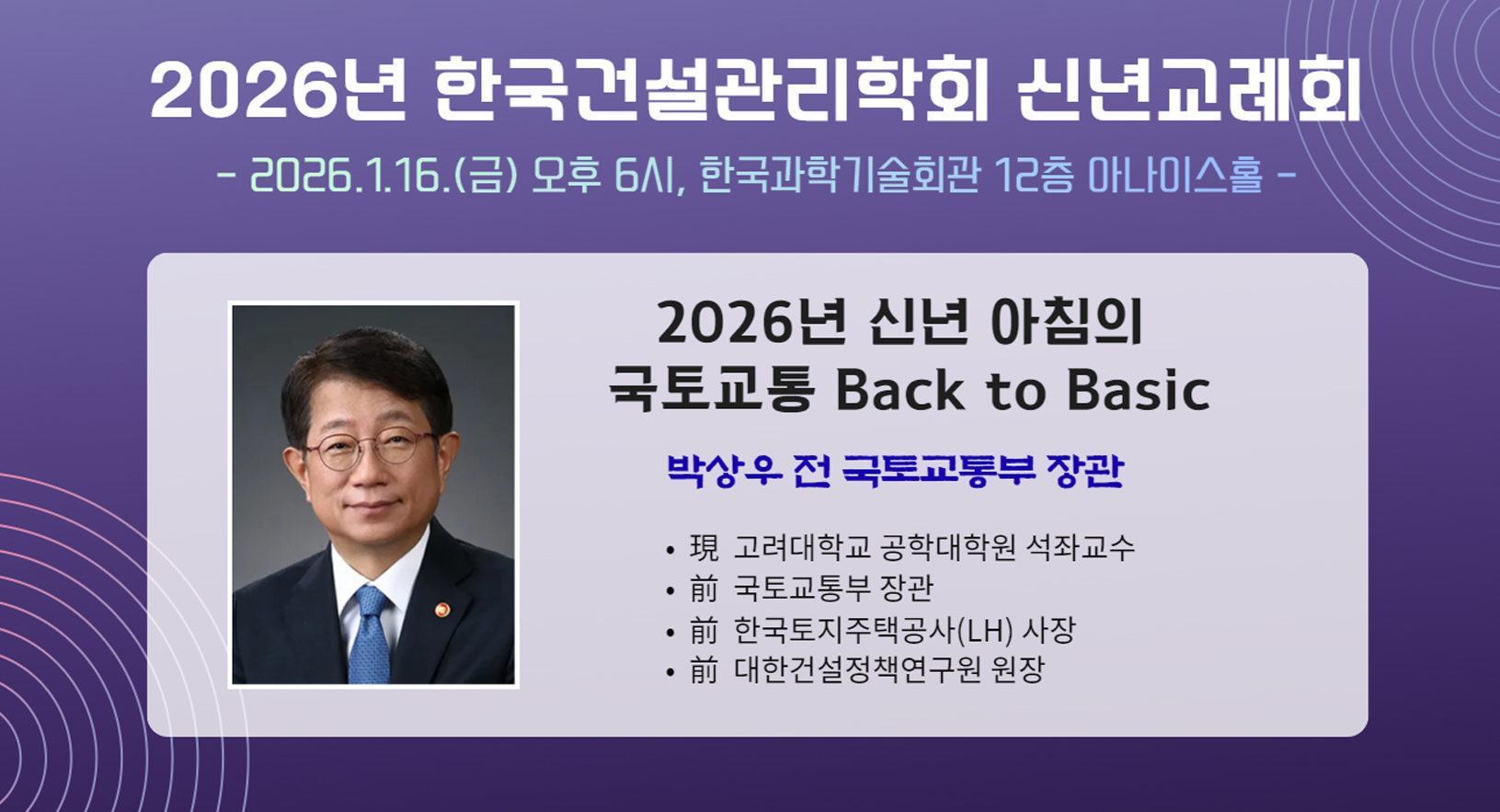 2026년 한국건설관리학회 신년교례회

- 2026.1.16.(금) 오후 6시, 한국과학기술회관 12층 아나이스홀 -

2026년 신년 아침의
국토교통 Back to Basic

박상우 전 국토교통부 장관

• 現 고려대학교 공학대학원 석좌교수
• 前 국토교통부 장관
• 前 한국토지주택공사(LH) 사장
• 前 대한건설정책연구원 원장